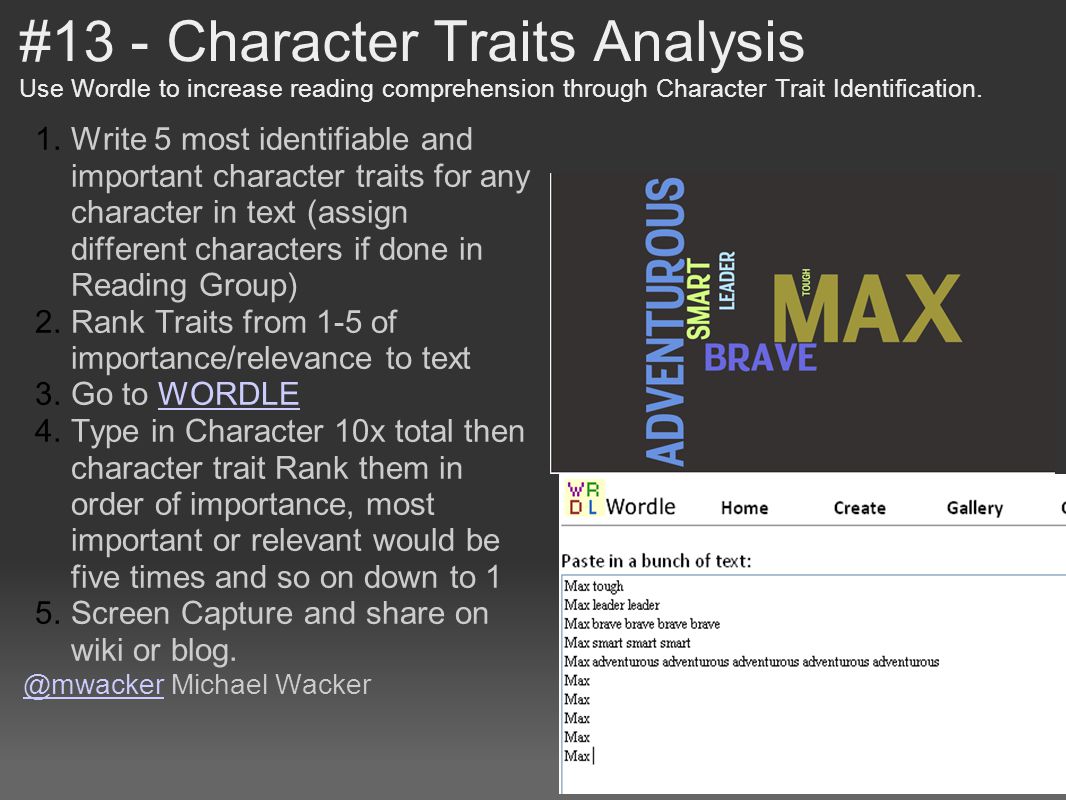 #13 - Character Traits Analysis
Use Wordle to increase reading comprehension through Character Trait Identification.

1. Write 5 most identifiable and important character traits for any character in text (assign different characters if done in Reading Group)
2. Rank Traits from 1-5 of importance/relevance to text
3. Go to WORDLE
4. Type in Character 10x total then character trait Rank them in order of importance, most important or relevant would be five times and so on down to 1
5. Screen Capture and share on wiki or blog.

@mwacker Michael Wacker

ADVENTUROUS
SMART
LEADER
TOUGH
MAX
BRAVE

WR
DL Wordle Home Create Gallery

Paste in a bunch of text:
Max tough
Max leader leader
Max brave brave brave brave
Max smart smart smart
Max adventurous adventurous adventurous adventurous adventurous
Max
Max
Max
Max
Max